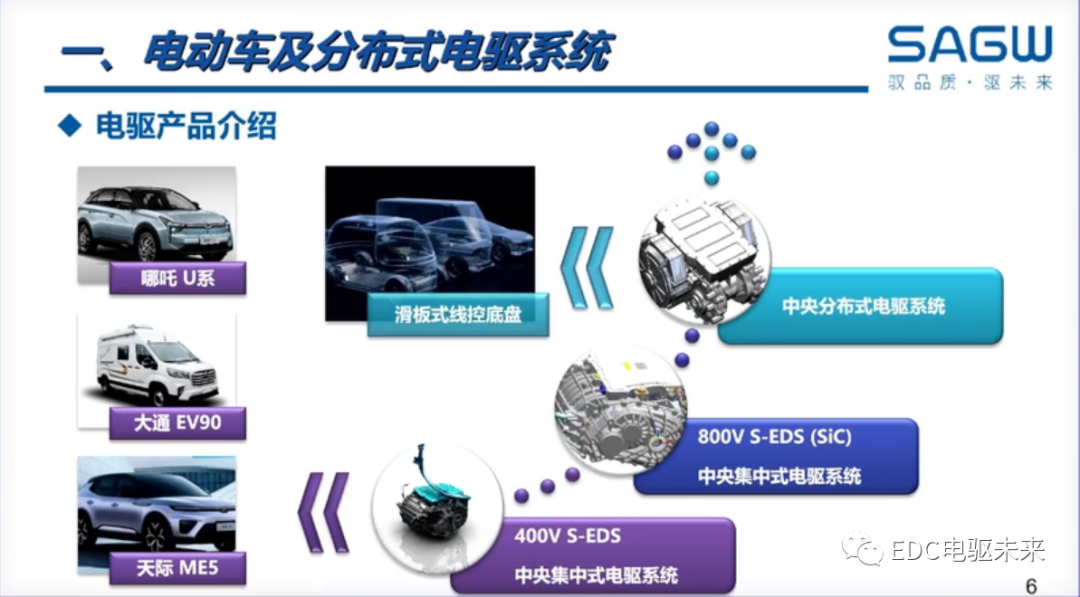 一、电动车及分布式电驱系统

SAGW
驭品质·驱未来

◆ 电驱产品介绍

哪吒 U系

大通 EV90

天际 ME5

滑板式线控底盘

中央分布式电驱系统

800V S-EDS (SiC)
中央集中式电驱系统

400V S-EDS
中央集中式电驱系统

EDC电驱未来

6